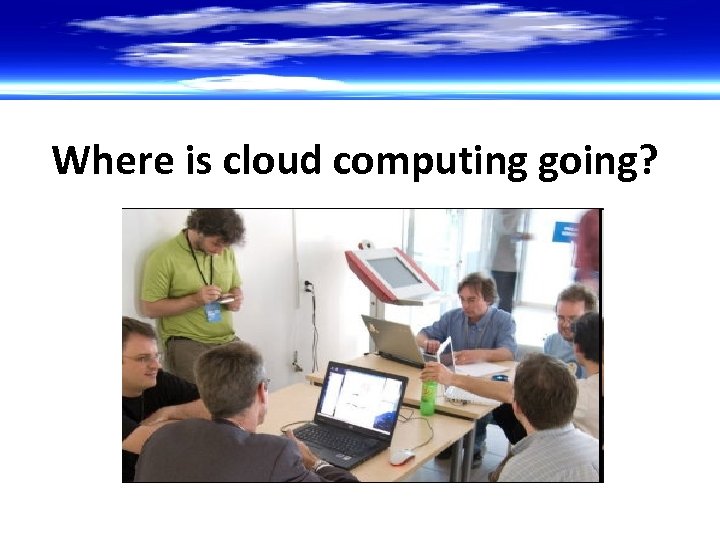 Where is cloud computing going?